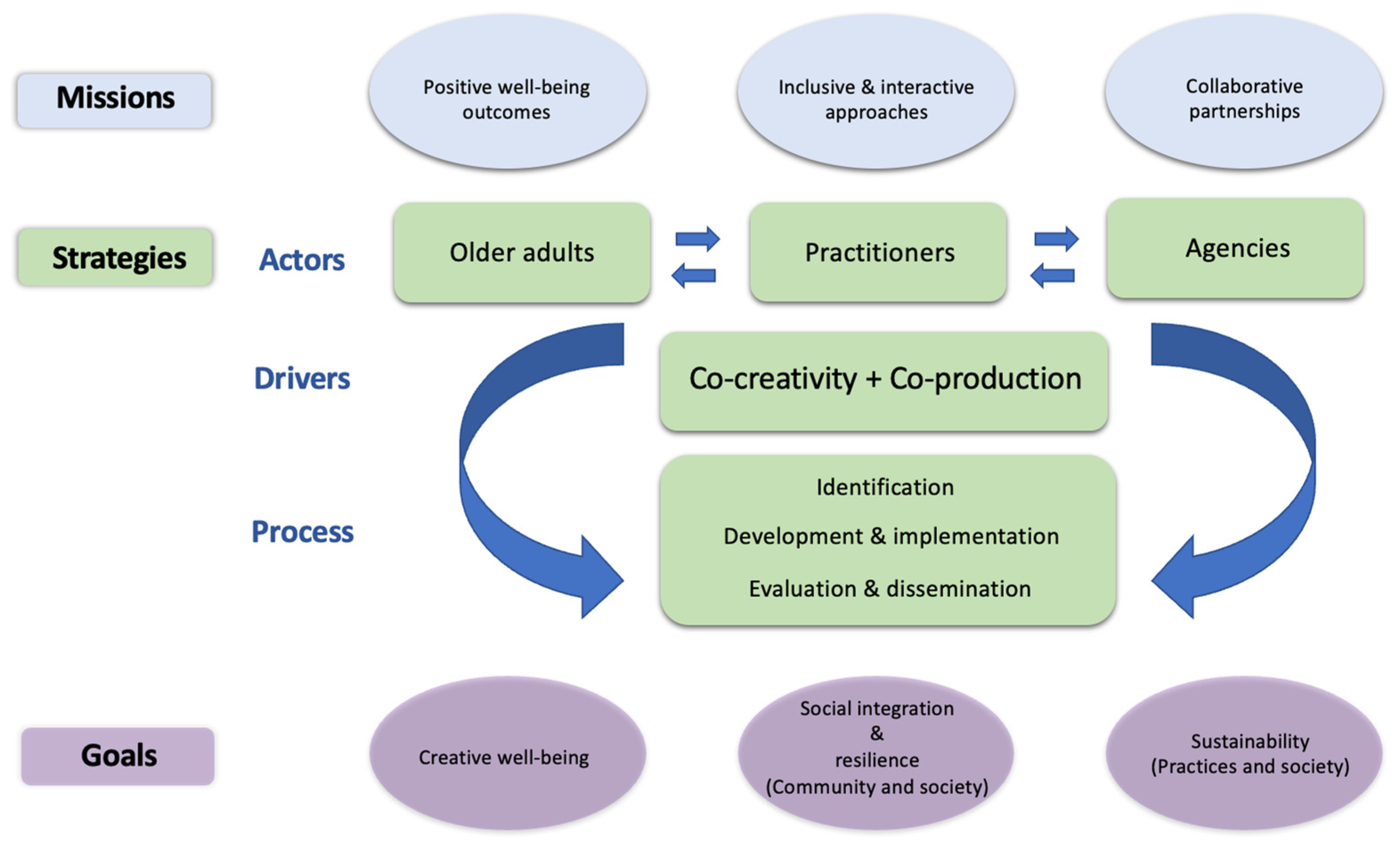 Missions

Positive well-being outcomes

Inclusive & interactive approaches

Collaborative partnerships

Strategies

Actors

Older adults

Practitioners

Agencies

Drivers

Co-creativity + Co-production

Process

Identification

Development & implementation

Evaluation & dissemination

Goals

Creative well-being

Social integration & resilience (Community and society)

Sustainability (Practices and society)